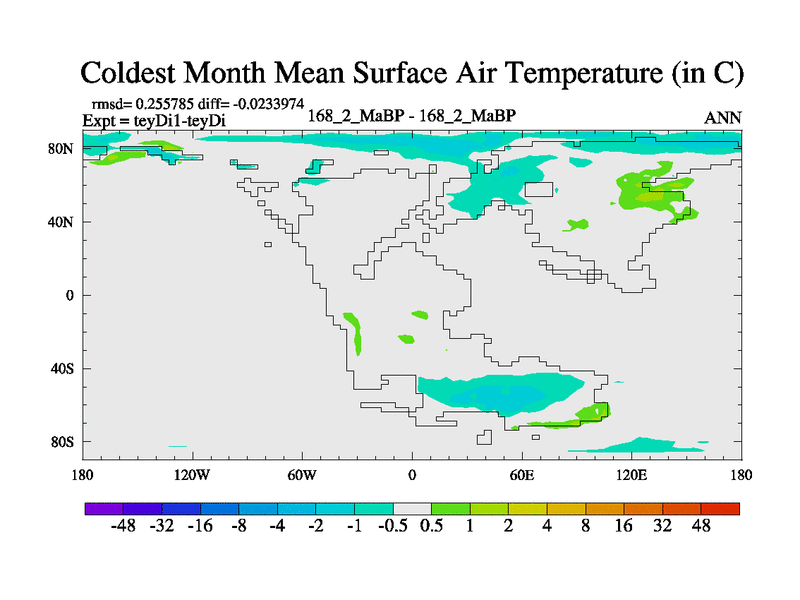 Coldest Month Mean Surface Air Temperature (in C)

rmsd= 0.255785 diff= -0.0233974
Expt = teyDi1-teyDi

168_2_MaBP - 168_2_MaBP

ANN

80N
40N
0
40S
80S

180 120W 60W 0 60E 120E 180

-48 -32 -16 -8 -4 -2 -1 -0.5 0.5 1 2 4 8 16 32 48